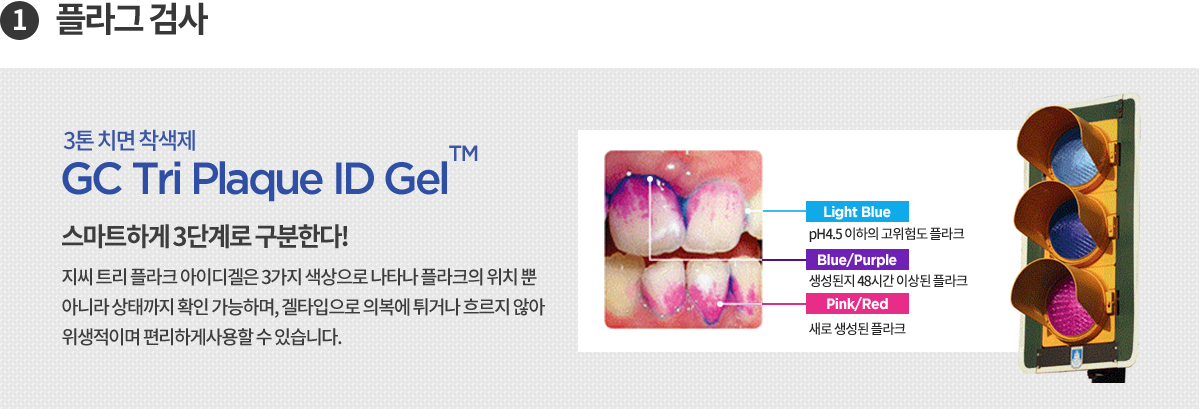 1 플라그 검사

3톤 치면 착색제
GC Tri Plaque ID Gel™

스마트하게 3단계로 구분한다!

지씨 트리 플라크 아이디겔은 3가지 색상으로 나타나 플라크의 위치 뿐 아니라 상태까지 확인 가능하며, 겔타입으로 의복에 튀거나 흐르지 않아 위생적이며 편리하게사용할 수 있습니다.

Light Blue
pH4.5 이하의 고위험도 플라크

Blue/Purple
생성된지 48시간 이상된 플라크

Pink/Red
새로 생성된 플라크